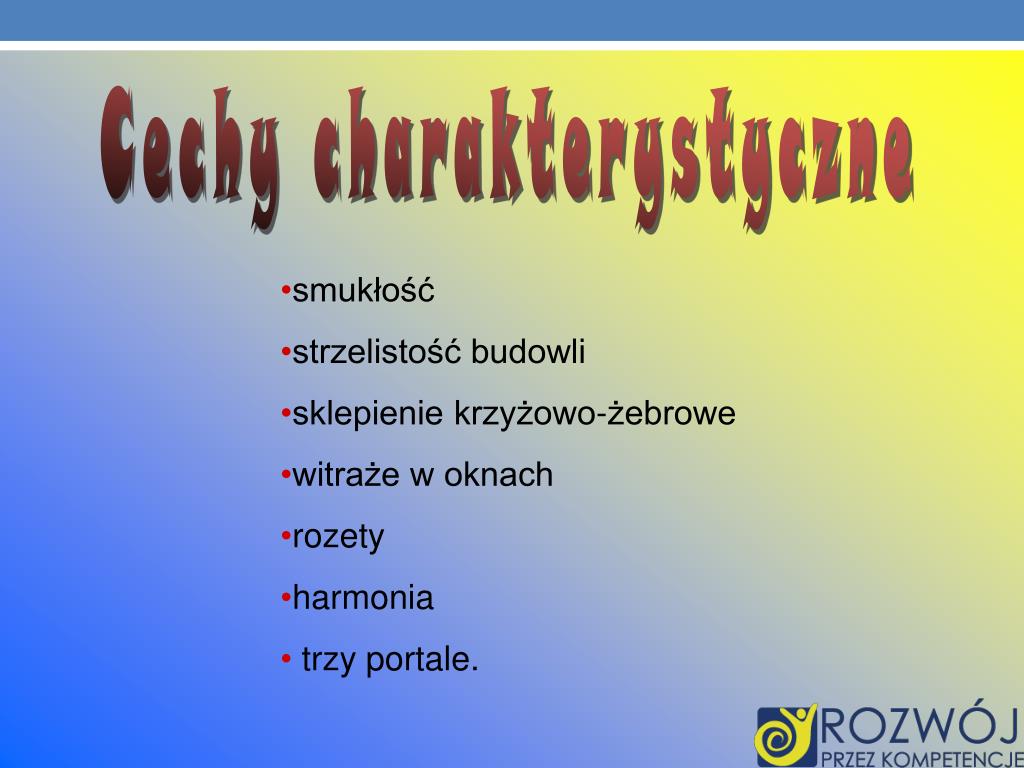 Cechy charakterystyczne

•smukłość
•strzelistość budowli
•sklepienie krzyżowo-żebrowe
•witraże w oknach
•rozety
•harmonia
• trzy portale.

ROZWÓJ
PRZEZ KOMPETENCJE